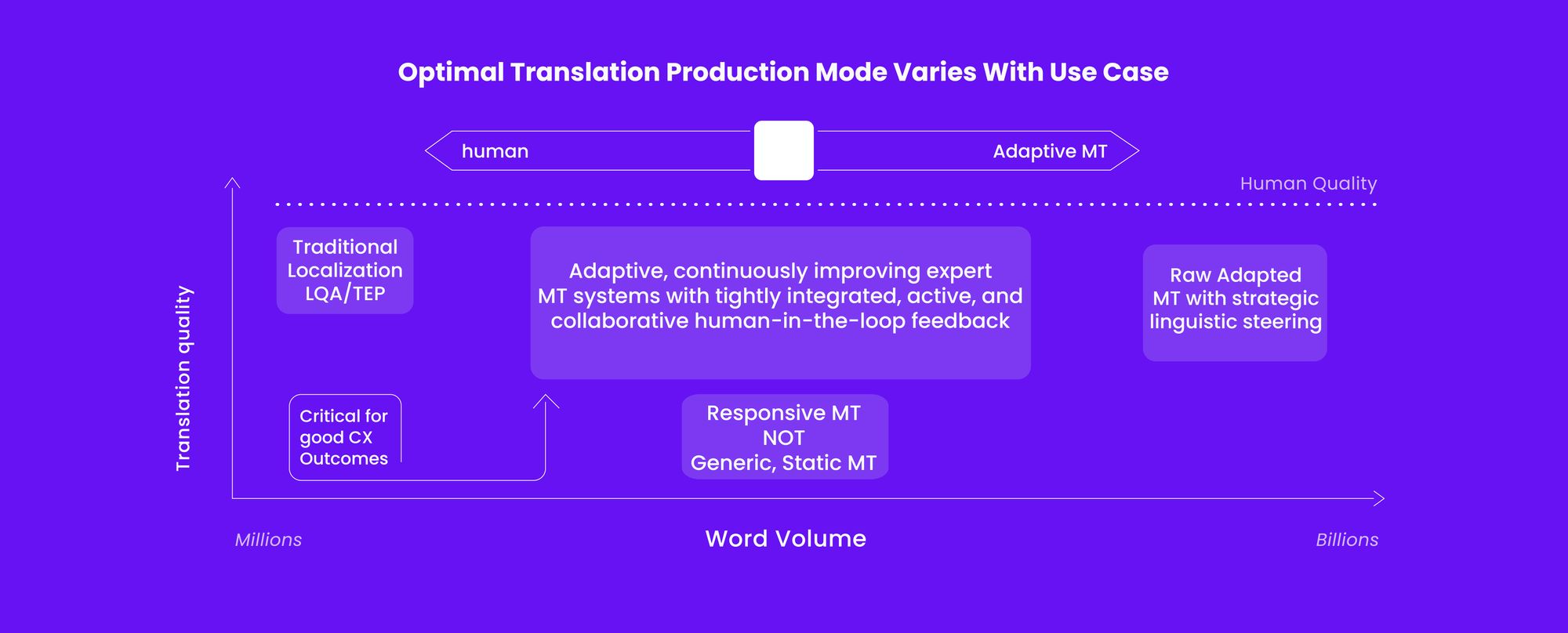 Optimal Translation Production Mode Varies With Use Case

human

Adaptive MT

Human Quality

Translation quality

Traditional Localization LQA/TEP

Adaptive, continuously improving expert MT systems with tightly integrated, active, and collaborative human-in-the-loop feedback

Raw Adapted MT with strategic linguistic steering

Critical for good CX Outcomes

Responsive MT NOT Generic, Static MT

Millions

Word Volume

Billions